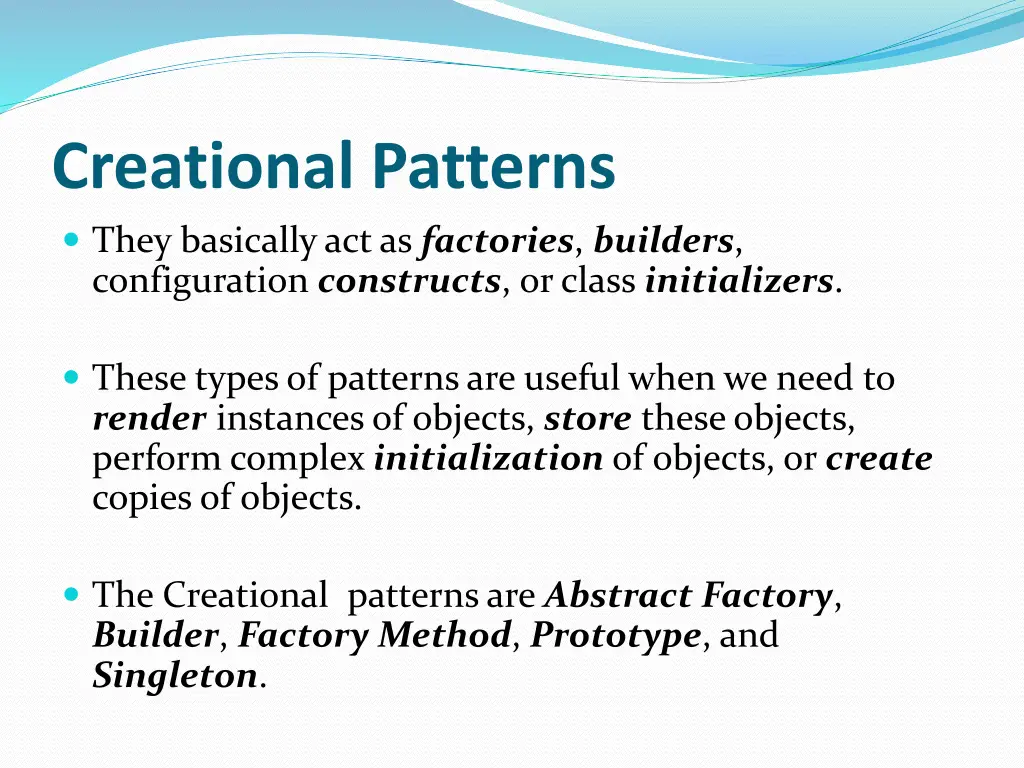 Creational Patterns

They basically act as factories, builders, configuration constructs, or class initializers.

These types of patterns are useful when we need to render instances of objects, store these objects, perform complex initialization of objects, or create copies of objects.

The Creational patterns are Abstract Factory, Builder, Factory Method, Prototype, and Singleton.